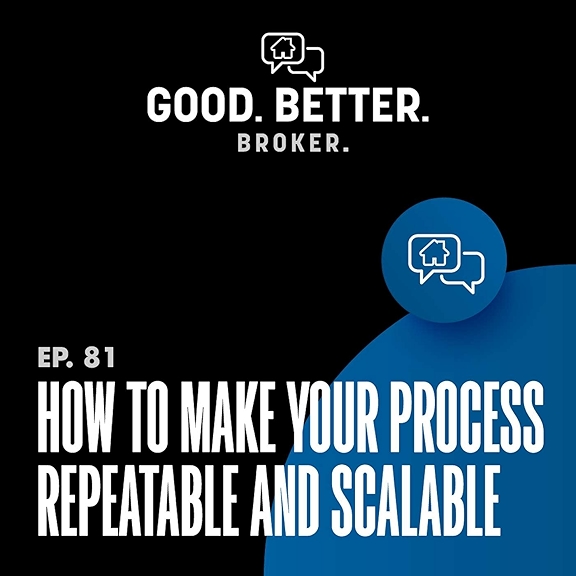 GOOD. BETTER.
BROKER.

EP. 81
HOW TO MAKE YOUR PROCESS REPEATABLE AND SCALABLE